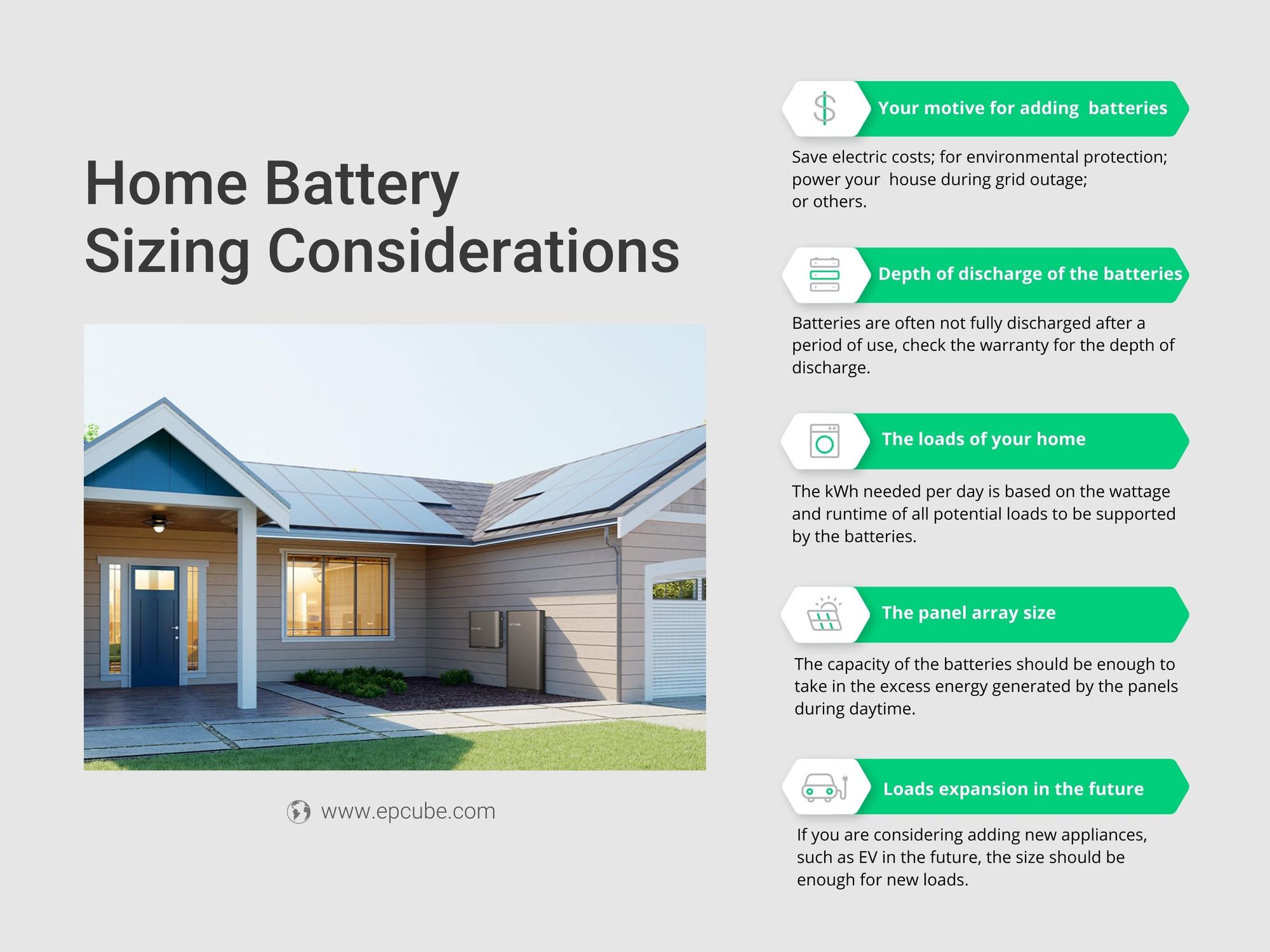 Home Battery Sizing Considerations

www.epcube.com

Your motive for adding batteries

Save electric costs; for environmental protection; power your house during grid outage; or others.

Depth of discharge of the batteries

Batteries are often not fully discharged after a period of use, check the warranty for the depth of discharge.

The loads of your home

The kWh needed per day is based on the wattage and runtime of all potential loads to be supported by the batteries.

The panel array size

The capacity of the batteries should be enough to take in the excess energy generated by the panels during daytime.

Loads expansion in the future

If you are considering adding new appliances, such as EV in the future, the size should be enough for new loads.